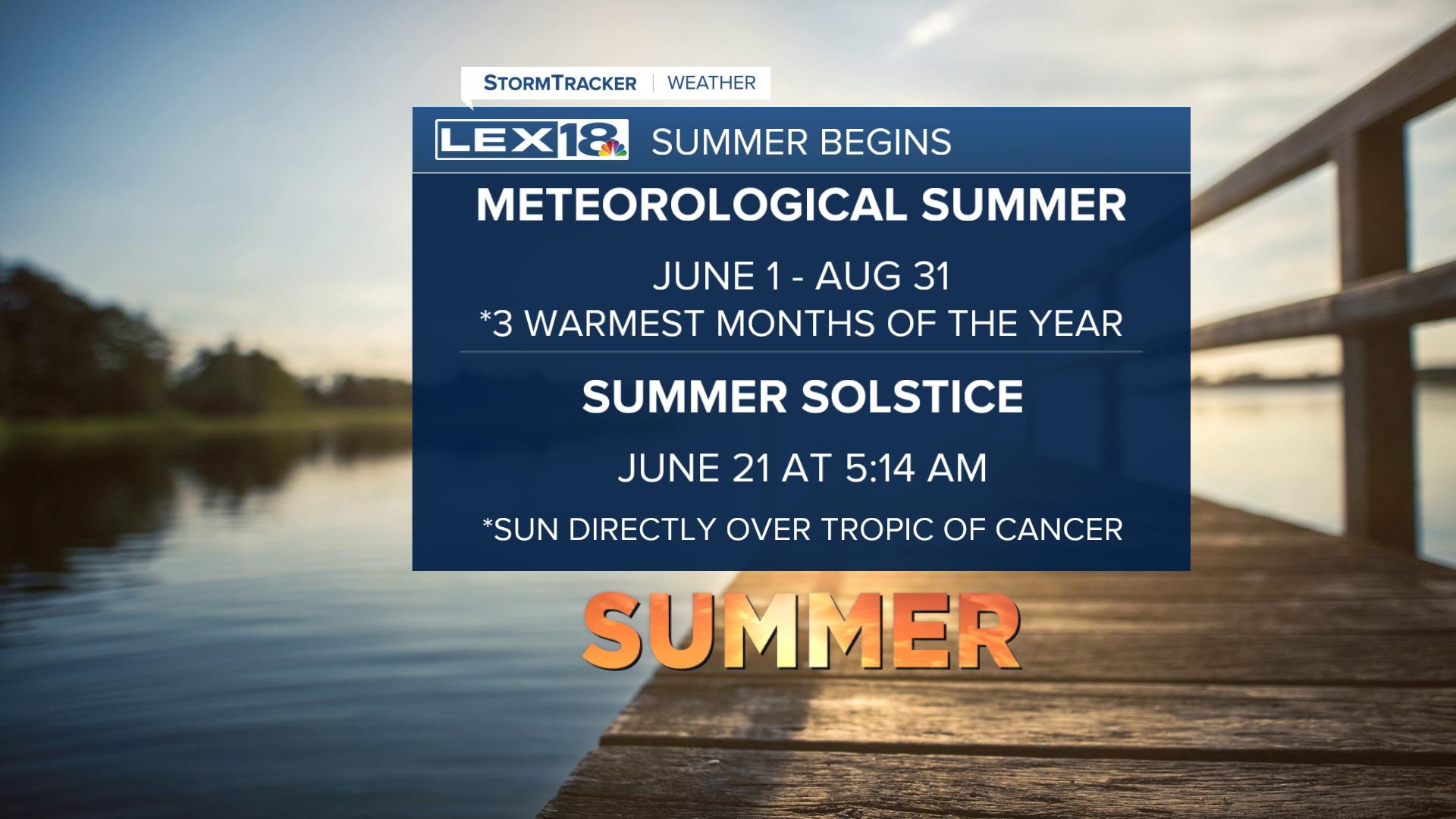 STORMTRACKER | WEATHER

LEX18 SUMMER BEGINS

METEOROLOGICAL SUMMER

JUNE 1 - AUG 31
*3 WARMEST MONTHS OF THE YEAR

SUMMER SOLSTICE

JUNE 21 AT 5:14 AM

*SUN DIRECTLY OVER TROPIC OF CANCER

SUMMER